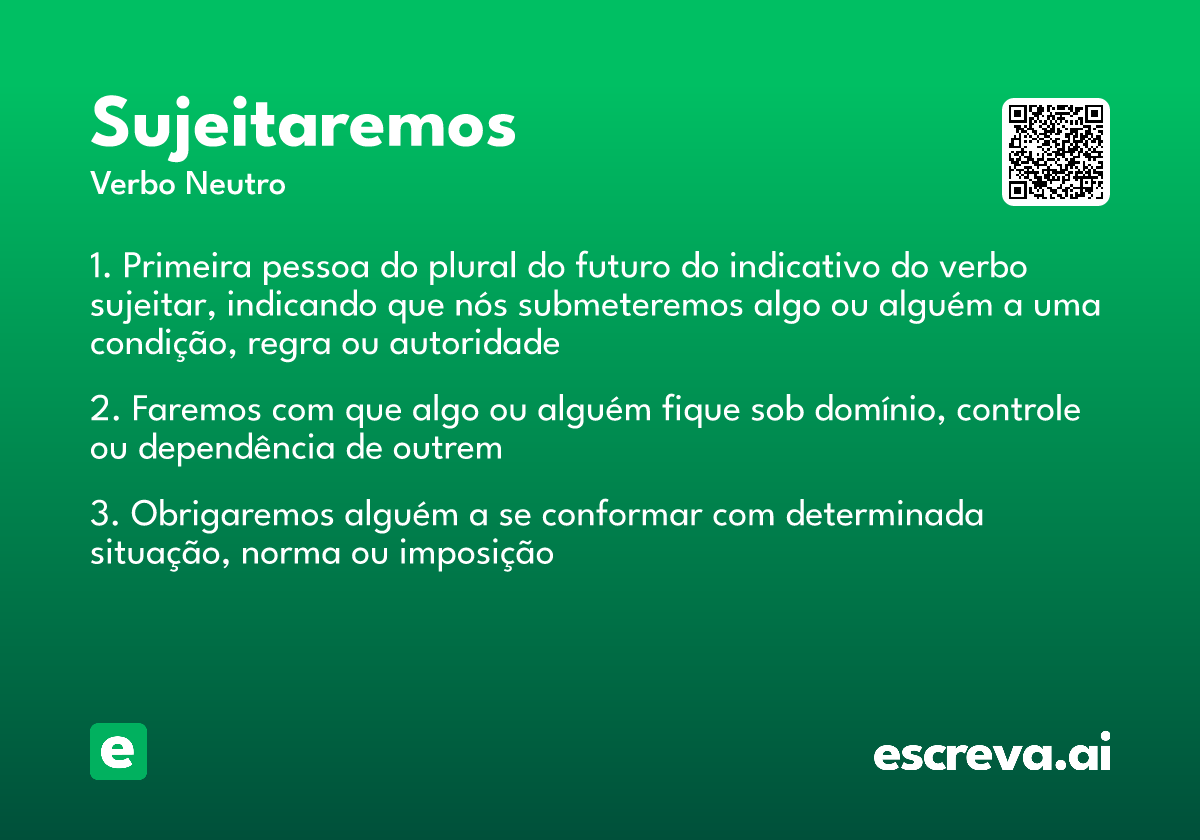 Sujeitaremos
Verbo Neutro

1. Primeira pessoa do plural do futuro do indicativo do verbo sujeitar, indicando que nós submeteremos algo ou alguém a uma condição, regra ou autoridade

2. Faremos com que algo ou alguém fique sob domínio, controle ou dependência de outrem

3. Obrigaremos alguém a se conformar com determinada situação, norma ou imposição

e

escreva.ai